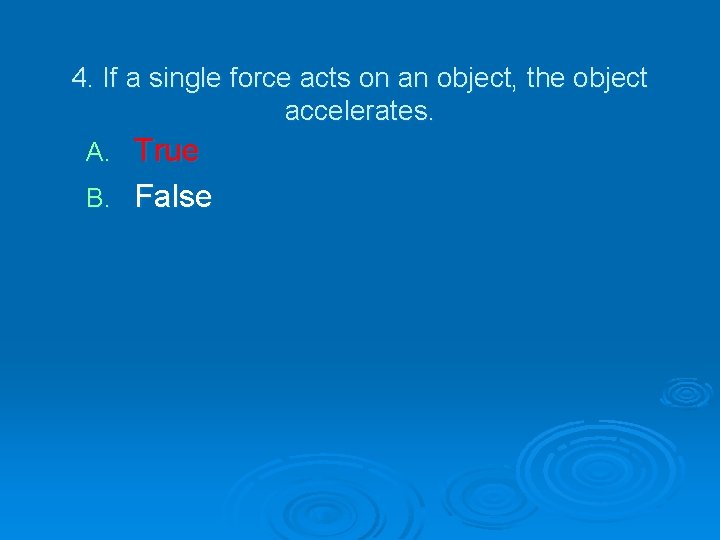 4. If a single force acts on an object, the object accelerates.

A. True
B. False